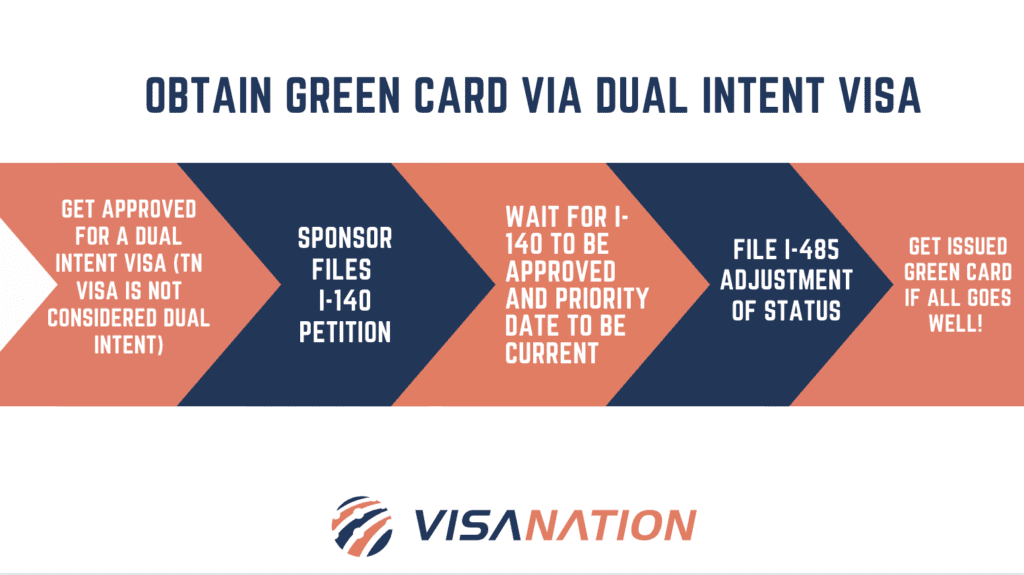 OBTAIN GREEN CARD VIA DUAL INTENT VISA

GET APPROVED FOR A DUAL INTENT VISA (TN VISA IS NOT CONSIDERED DUAL INTENT)

SPONSOR FILES I-140 PETITION

WAIT FOR I-140 TO BE APPROVED AND PRIORITY DATE TO BE CURRENT

FILE I-485 ADJUSTMENT OF STATUS

GET ISSUED GREEN CARD IF ALL GOES WELL!

VISANATION